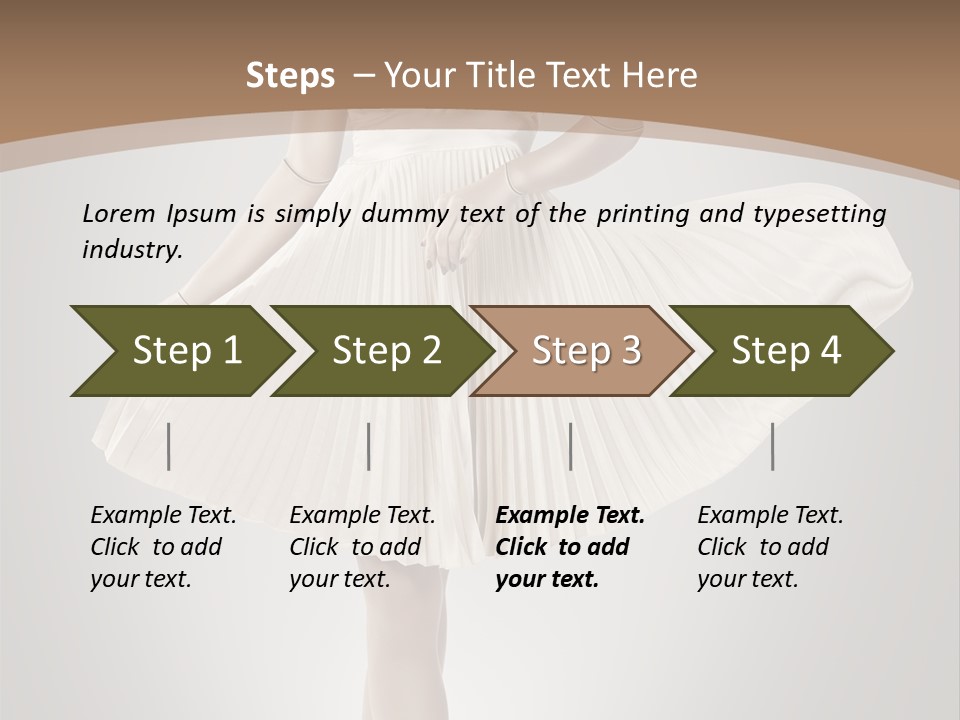 Steps – Your Title Text Here

Lorem Ipsum is simply dummy text of the printing and typesetting industry.

Step 1

Step 2

Step 3

Step 4

Example Text. Click to add your text.

Example Text. Click to add your text.

Example Text. Click to add your text.

Example Text. Click to add your text.